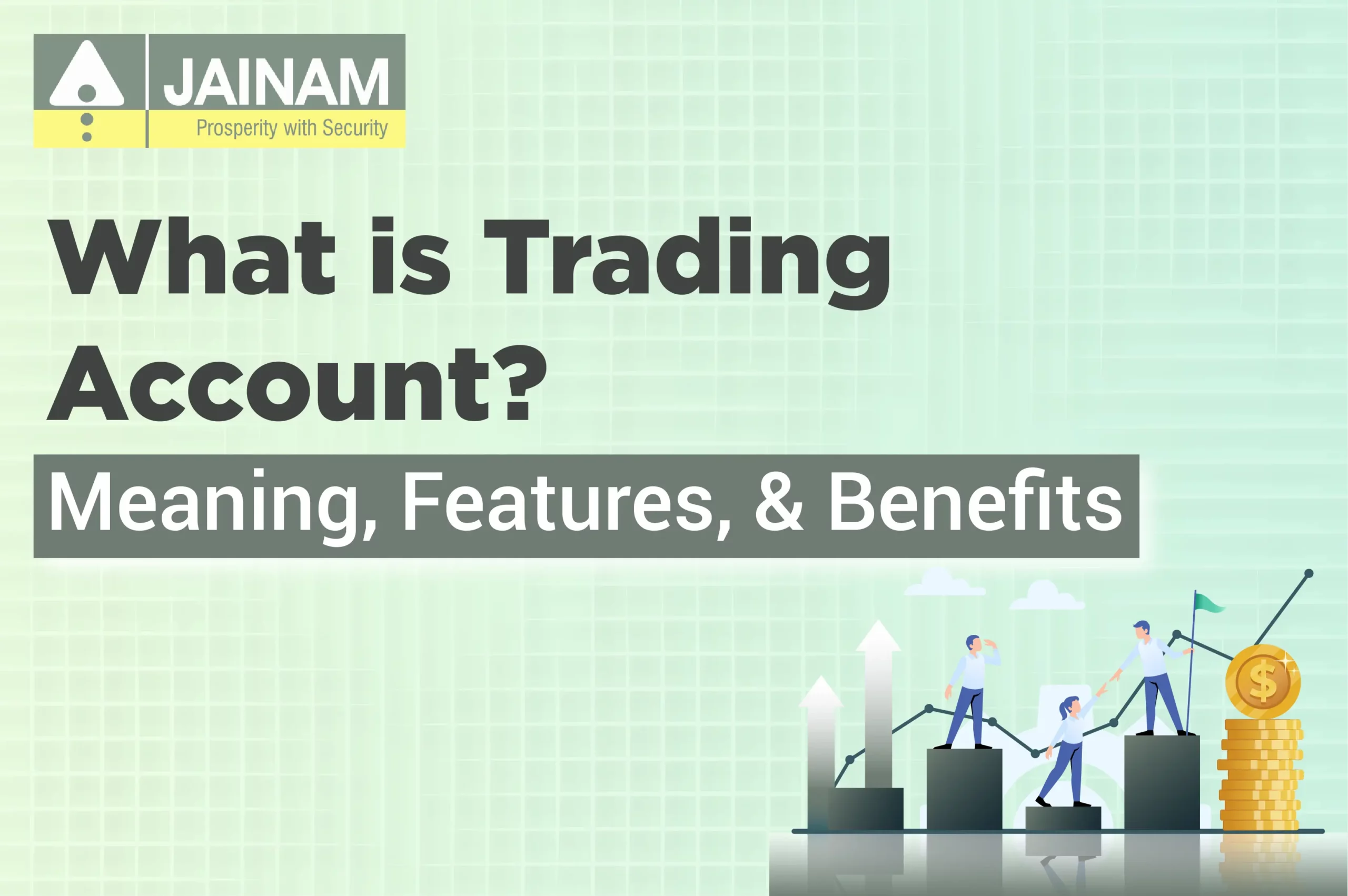 JAINAM
Prosperity with Security

What is Trading Account?

Meaning, Features, & Benefits

$